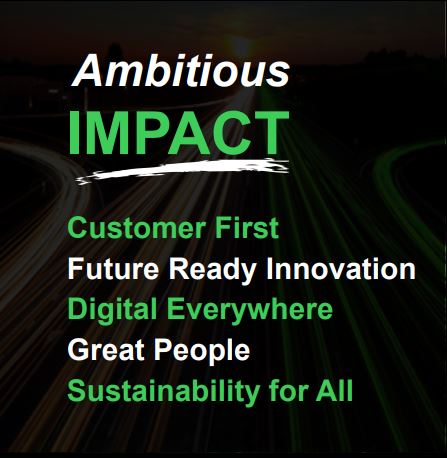 Ambitious
IMPACT

Customer First
Future Ready Innovation
Digital Everywhere
Great People
Sustainability for All